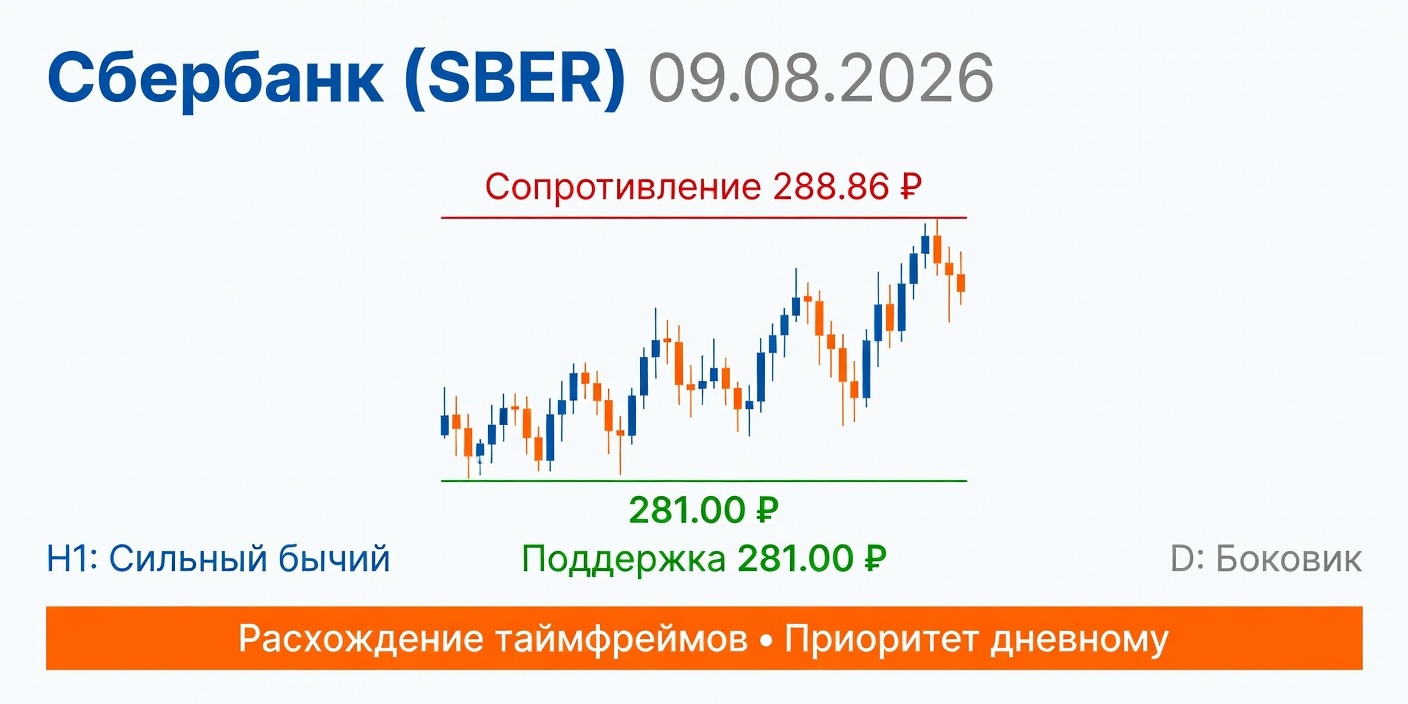 Сбербанк (SBER) 09.08.2026

Сопротивление 288.86 ₽

281.00 ₽

H1: Сильный бычий

Поддержка 281.00 ₽

D: Боковик

Расхождение таймфреймов • Приоритет дневному